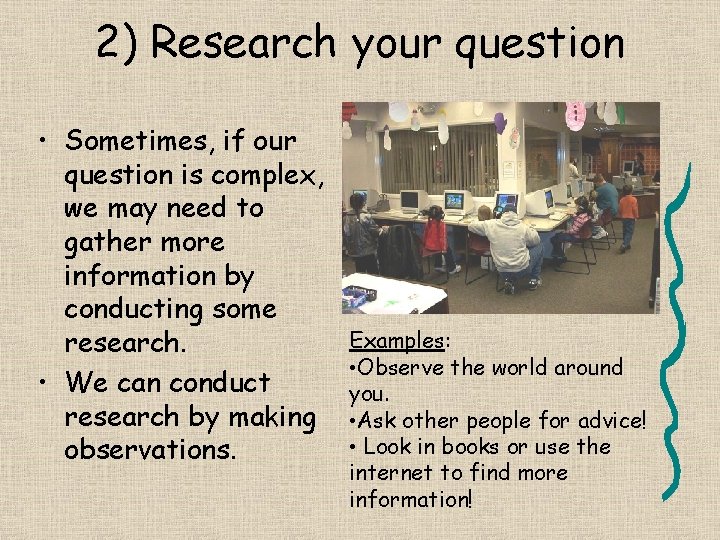 2) Research your question

• Sometimes, if our question is complex, we may need to gather more information by conducting some research.
• We can conduct research by making observations.

Examples:
•Observe the world around you.
•Ask other people for advice!
• Look in books or use the internet to find more information!